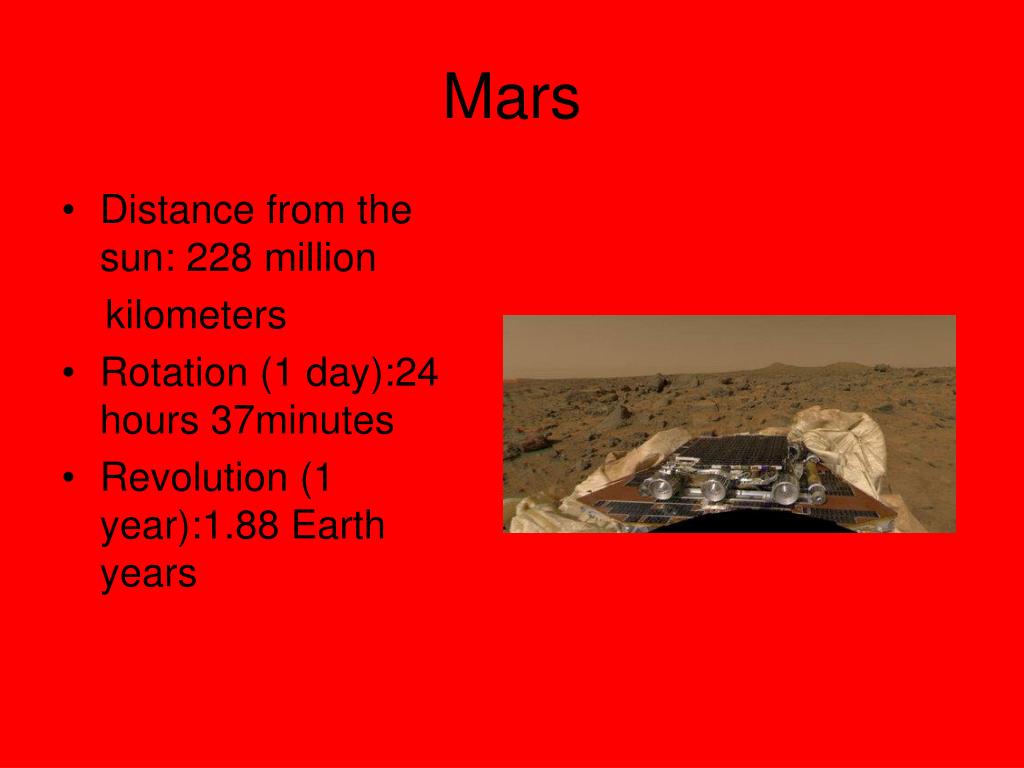 Mars

• Distance from the sun: 228 million
kilometers
• Rotation (1 day):24 hours 37minutes
• Revolution (1 year):1.88 Earth years